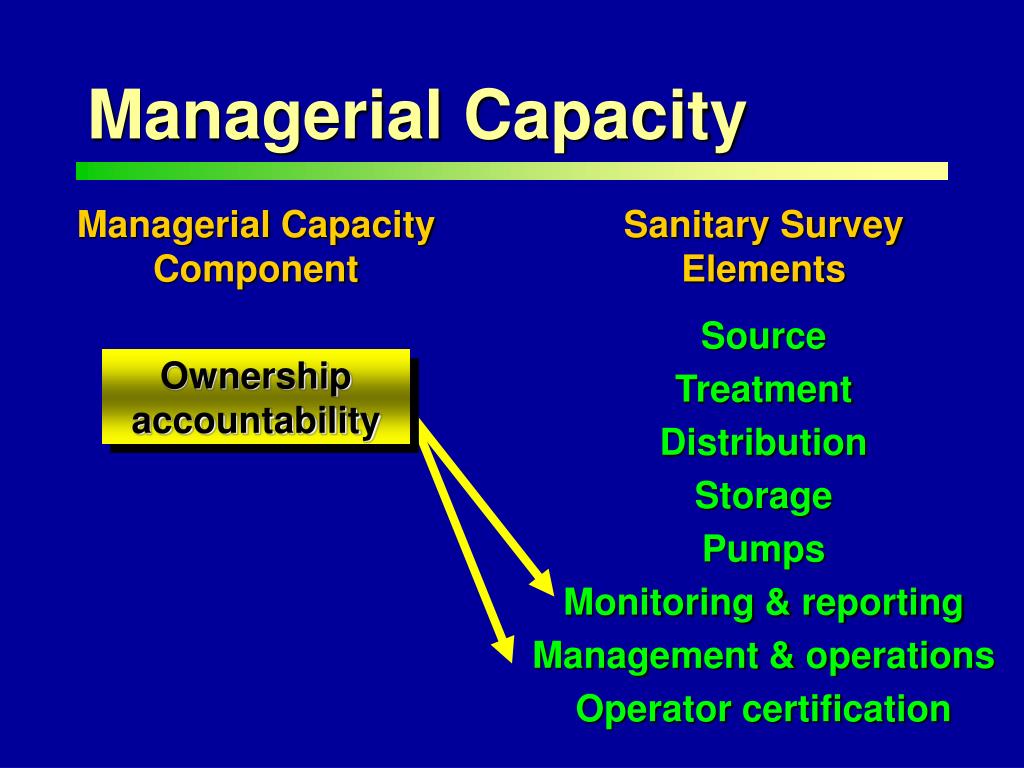 Managerial Capacity

Managerial Capacity Component

Ownership accountability

Sanitary Survey Elements

Source
Treatment
Distribution
Storage
Pumps
Monitoring & reporting
Management & operations
Operator certification